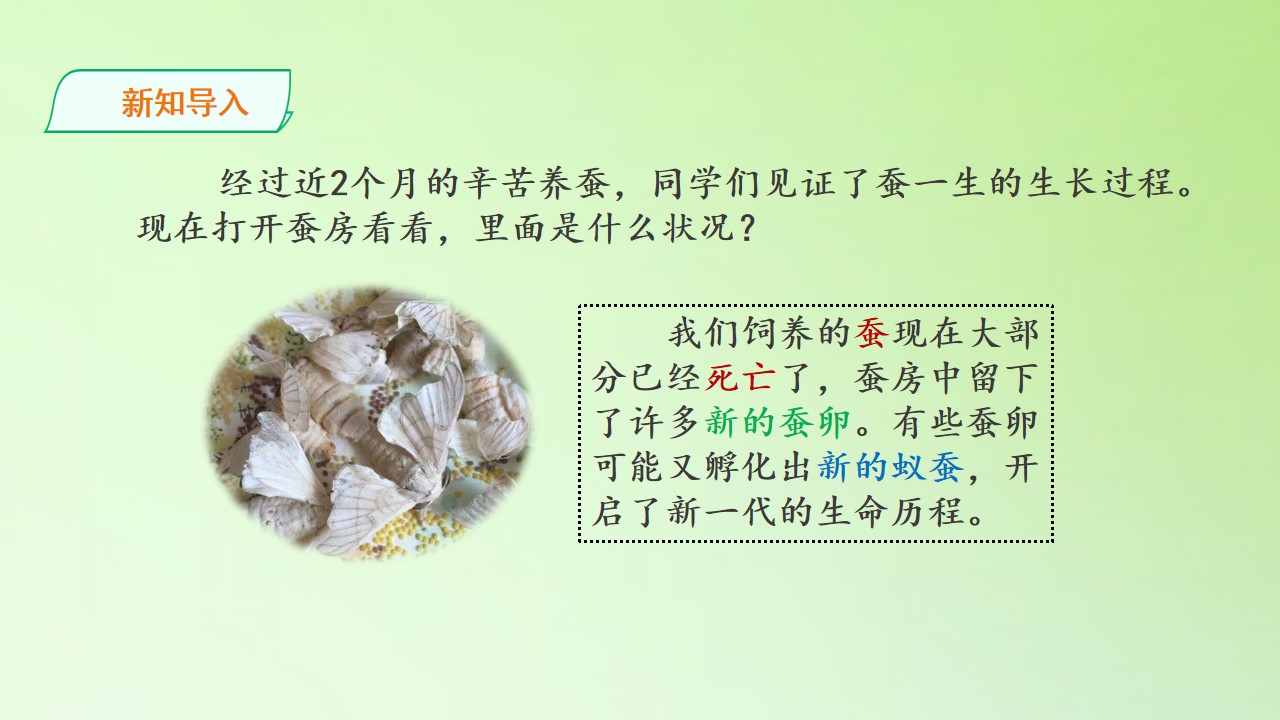 新知导入

经过近2个月的辛苦养蚕，同学们见证了蚕一生的生长过程。现在打开蚕房看看，里面是什么状况？

我们饲养的蚕现在大部分已经死亡了，蚕房中留下了许多新的蚕卵。有些蚕卵可能又孵化出新的蚁蚕，开启了新一代的生命历程。